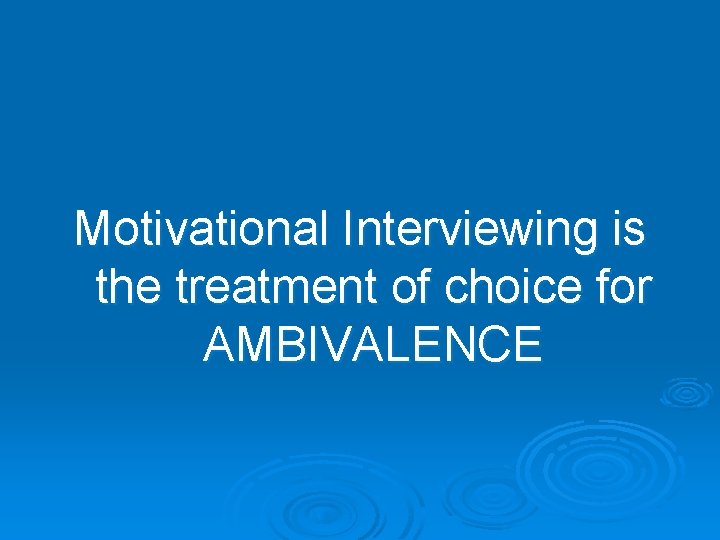 Motivational Interviewing is the treatment of choice for AMBIVALENCE